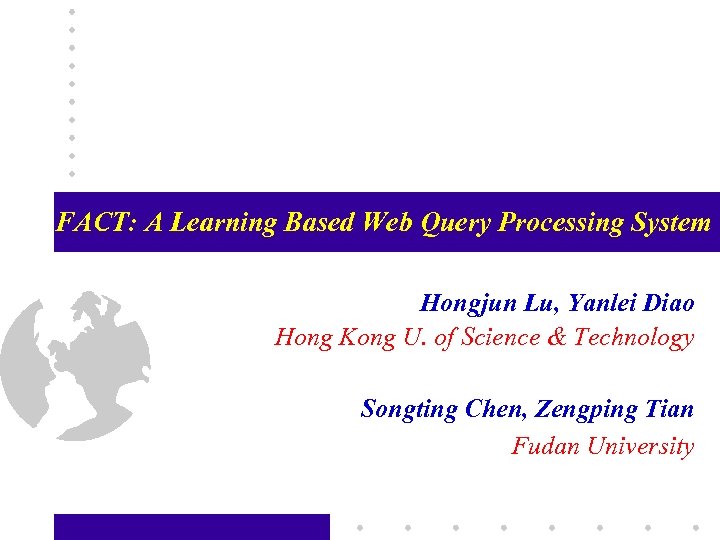 FACT: A Learning Based Web Query Processing System

Hongjun Lu, Yanlei Diao
Hong Kong U. of Science & Technology

Songting Chen, Zengping Tian
Fudan University